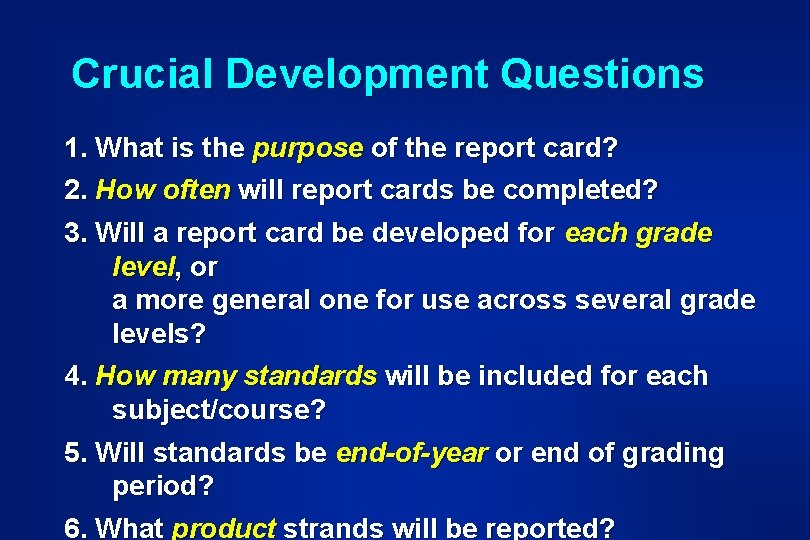 Crucial Development Questions

1. What is the purpose of the report card?

2. How often will report cards be completed?

3. Will a report card be developed for each grade level, or
a more general one for use across several grade levels?

4. How many standards will be included for each subject/course?

5. Will standards be end-of-year or end of grading period?

6. What product strands will be reported?